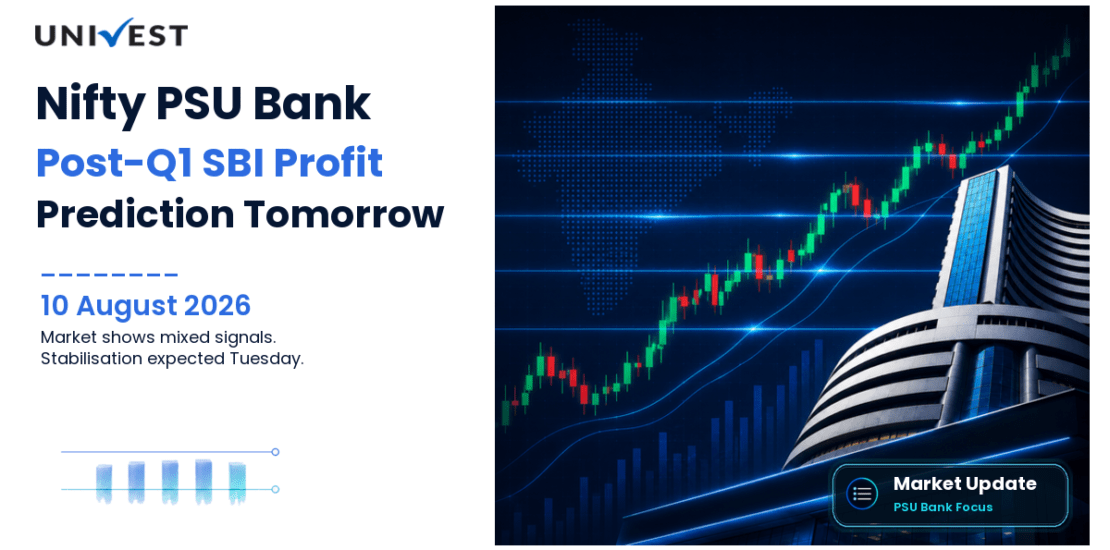 UNIVEST

Nifty PSU Bank
Post-Q1 SBI Profit
Prediction Tomorrow

10 August 2026
Market shows mixed signals.
Stabilisation expected Tuesday.

Market Update
PSU Bank Focus